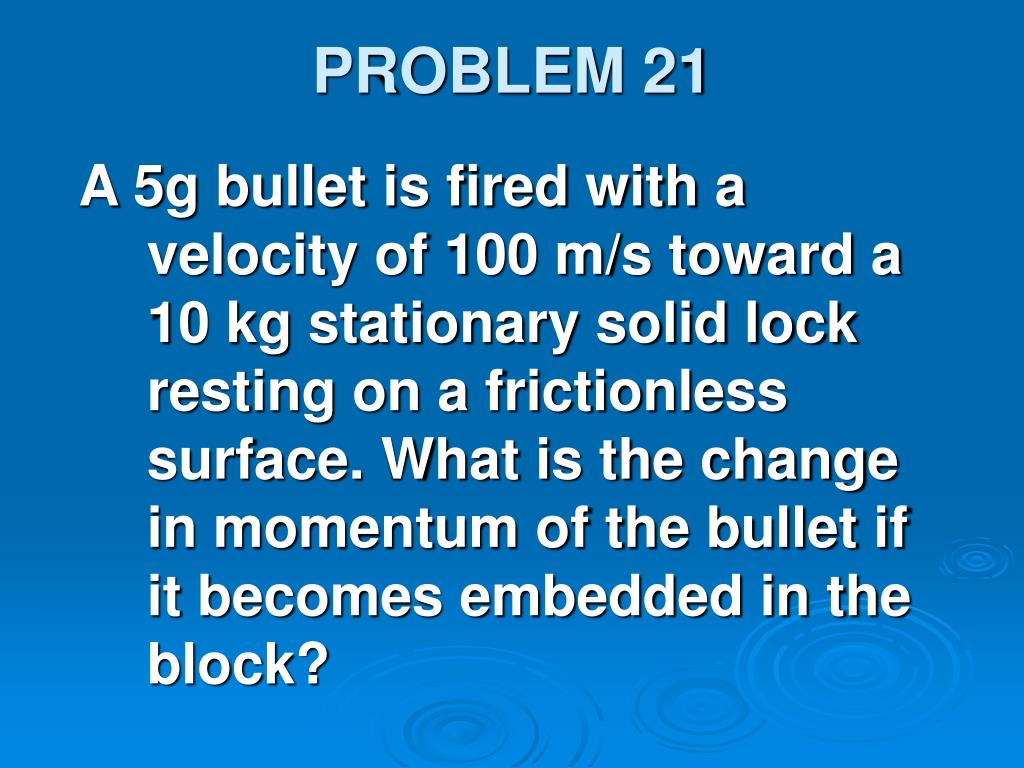 PROBLEM 21

A 5g bullet is fired with a velocity of 100 m/s toward a 10 kg stationary solid lock resting on a frictionless surface. What is the change in momentum of the bullet if it becomes embedded in the block?